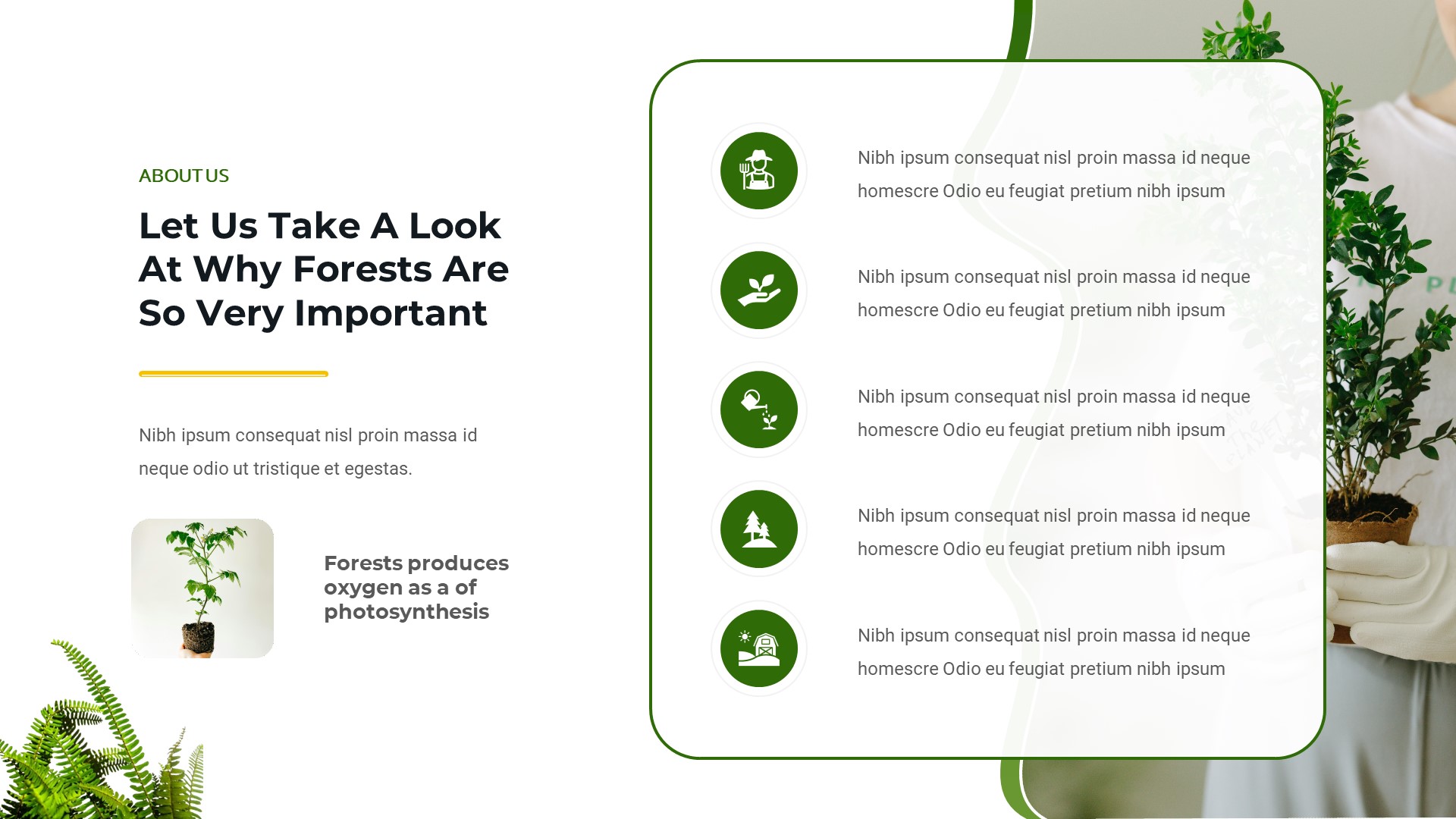 ABOUT US

Let Us Take A Look At Why Forests Are So Very Important

Nibh ipsum consequat nisl proin massa id neque odio ut tristique et egestas.

Forests produces oxygen as a of photosynthesis

Nibh ipsum consequat nisl proin massa id neque homescre Odio eu feugiat pretium nibh ipsum

Nibh ipsum consequat nisl proin massa id neque homescre Odio eu feugiat pretium nibh ipsum

Nibh ipsum consequat nisl proin massa id neque homescre Odio eu feugiat pretium nibh ipsum

Nibh ipsum consequat nisl proin massa id neque homescre Odio eu feugiat pretium nibh ipsum

Nibh ipsum consequat nisl proin massa id neque homescre Odio eu feugiat pretium nibh ipsum